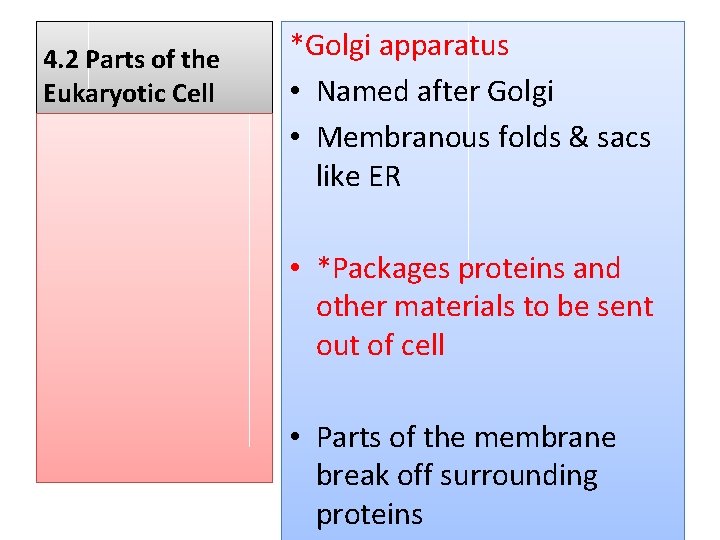 4.2 Parts of the Eukaryotic Cell

*Golgi apparatus

• Named after Golgi

• Membranous folds & sacs like ER

• *Packages proteins and other materials to be sent out of cell

• Parts of the membrane break off surrounding proteins